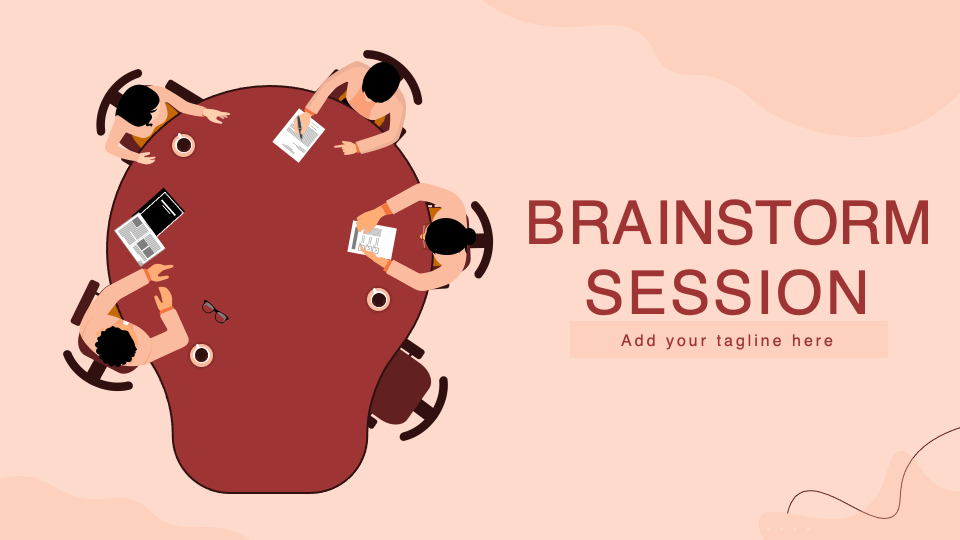 BRAINSTORM SESSION

Add your tagline here